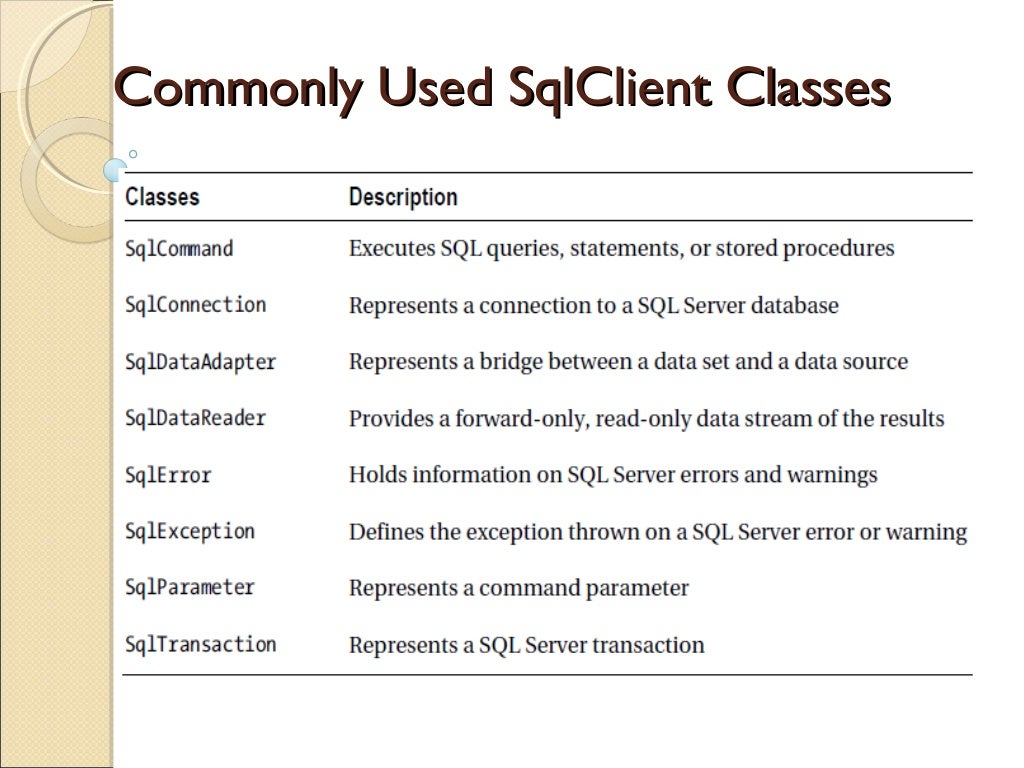 Commonly Used SqlClient Classes

| Classes | Description |
|---|---|
| SqlCommand | Executes SQL queries, statements, or stored procedures |
| SqlConnection | Represents a connection to a SQL Server database |
| SqlDataAdapter | Represents a bridge between a data set and a data source |
| SqlDataReader | Provides a forward-only, read-only data stream of the results |
| SqlError | Holds information on SQL Server errors and warnings |
| SqlException | Defines the exception thrown on a SQL Server error or warning |
| SqlParameter | Represents a command parameter |
| SqlTransaction | Represents a SQL Server transaction |